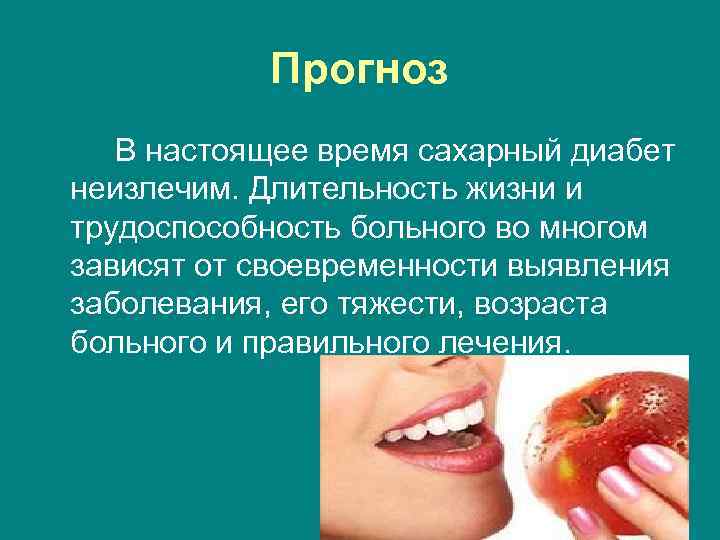 Прогноз

В настоящее время сахарный диабет неизлечим. Длительность жизни и трудоспособность больного во многом зависят от своевременности выявления заболевания, его тяжести, возраста больного и правильного лечения.